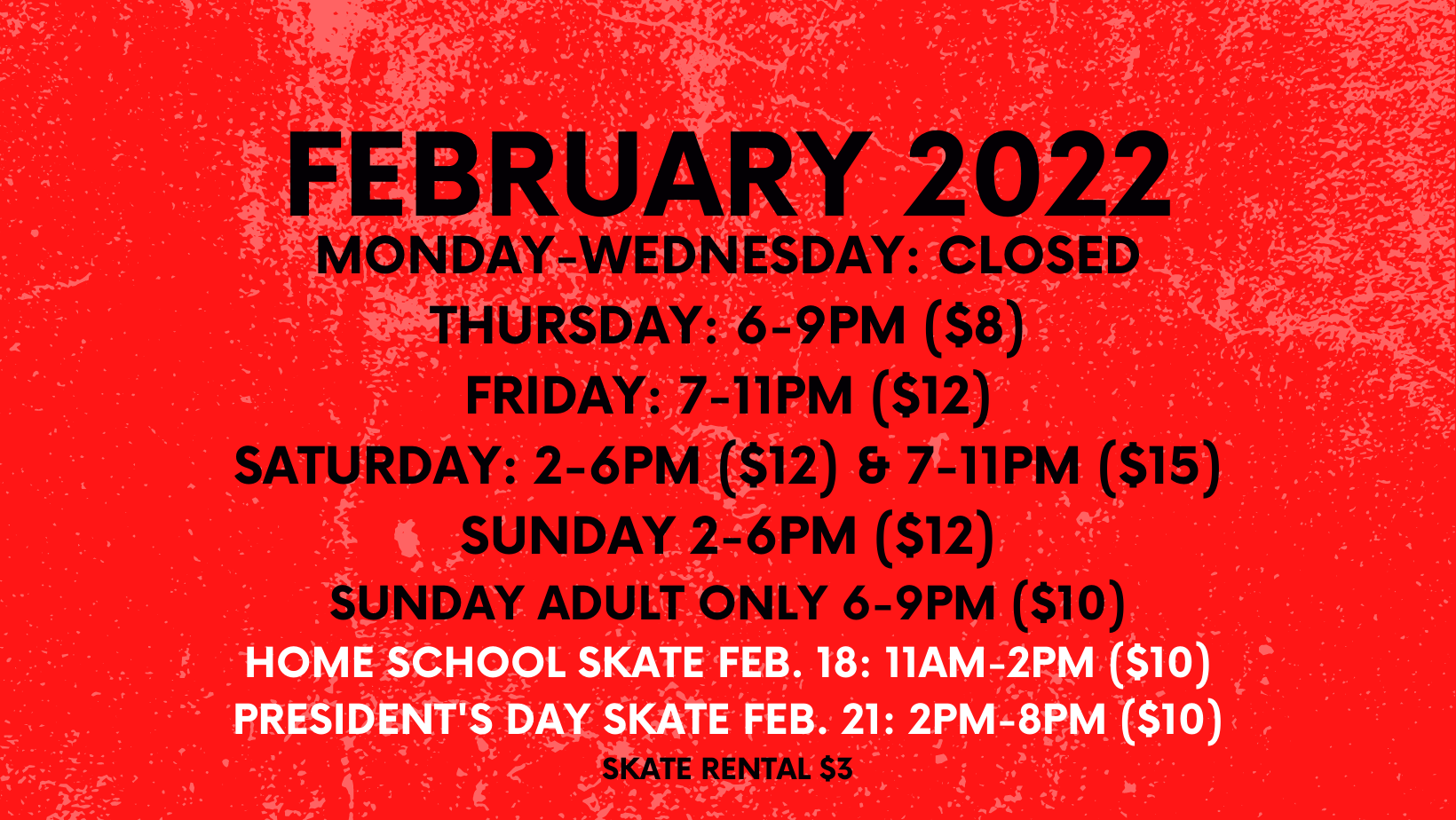 FEBRUARY 2022
MONDAY-WEDNESDAY: CLOSED
THURSDAY: 6-9PM (\$8)
FRIDAY: 7-11PM (\$12)
SATURDAY: 2-6PM (\$12) & 7-11PM (\$15)
SUNDAY 2-6PM (\$12)
SUNDAY ADULT ONLY 6-9PM (\$10)
HOME SCHOOL SKATE FEB. 18: 11AM-2PM (\$10)
PRESIDENT'S DAY SKATE FEB. 21: 2PM-8PM (\$10)
SKATE RENTAL \$3